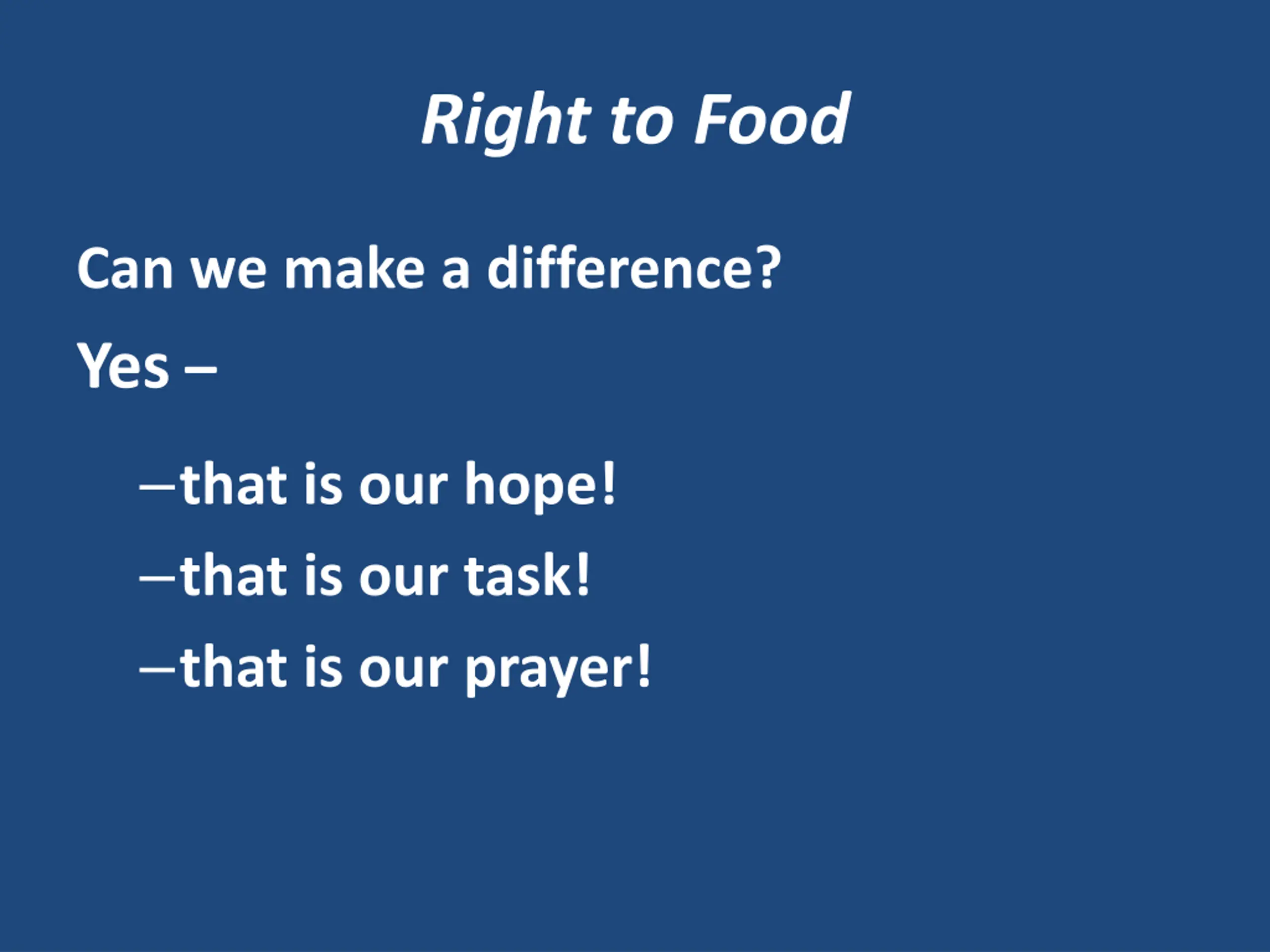 Right to Food

Can we make a difference?

Yes –

–that is our hope!

–that is our task!

–that is our prayer!